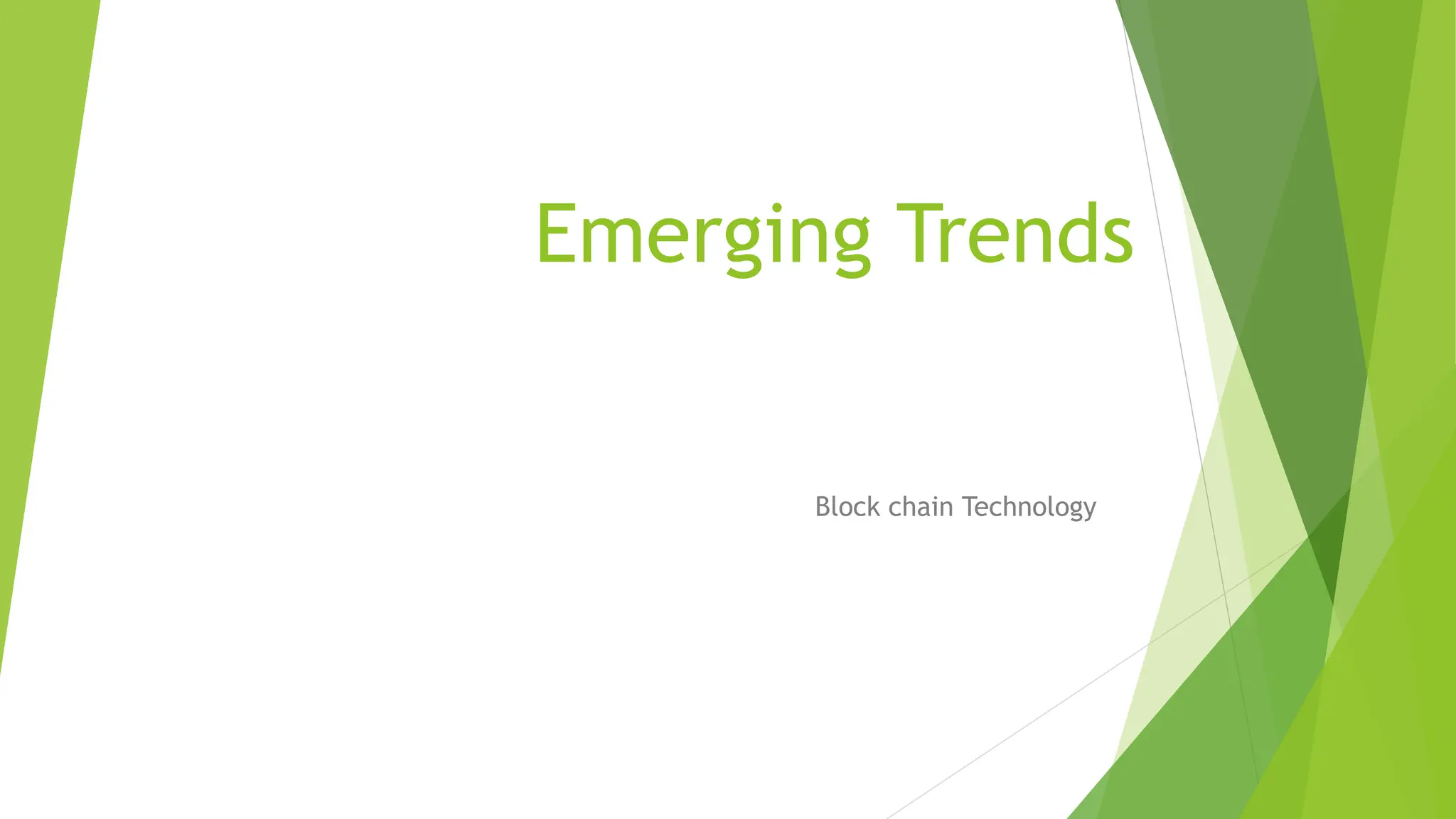 Emerging Trends

Block chain Technology